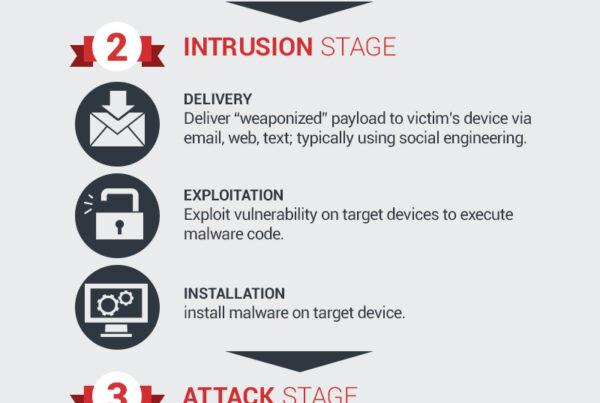 2 INTRUSION STAGE

DELIVERY
Deliver “weaponized” payload to victim’s device via email, web, text; typically using social engineering.

EXPLOITATION
Exploit vulnerability on target devices to execute malware code.

INSTALLATION
install malware on target device.

3 ATTACK STAGE